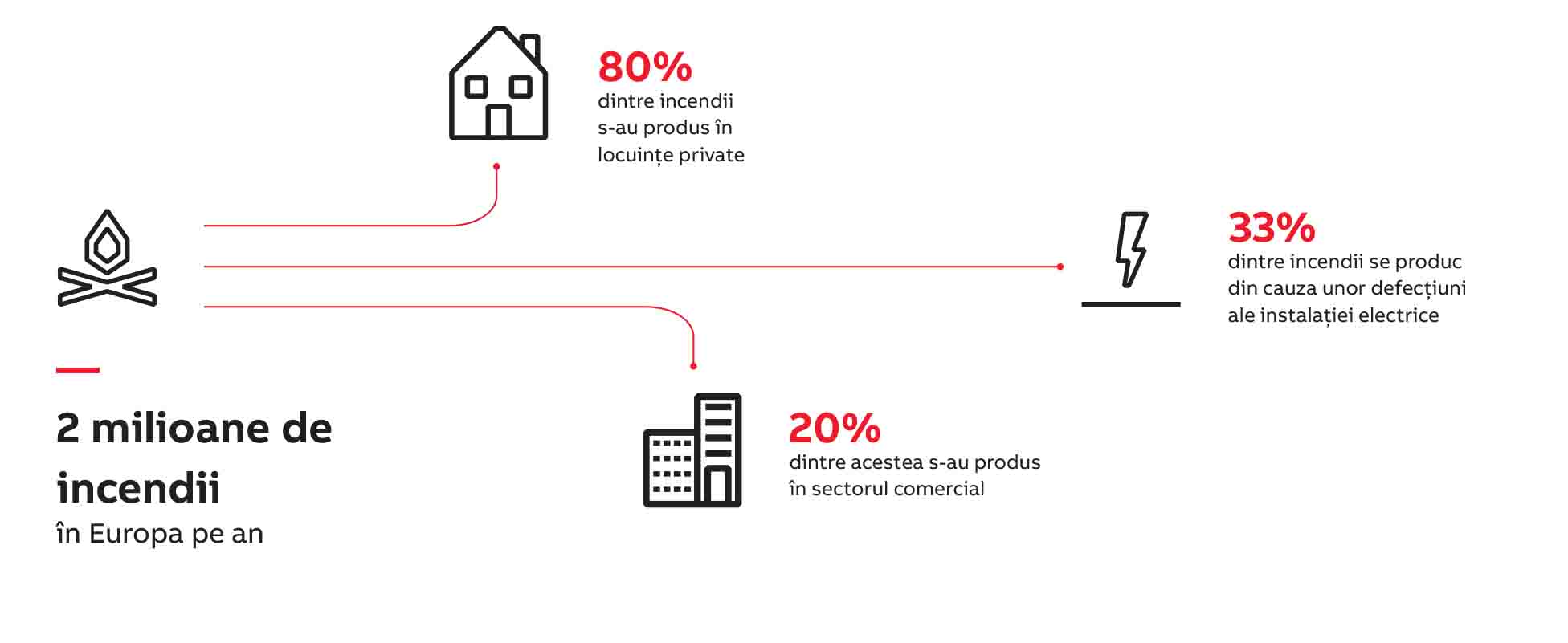 80%
dintre incendii s-au produs în locuințe private

33%
dintre incendii se produc din cauza unor defecțiuni ale instalației electrice

2 milioane de incendii
în Europa pe an

20%
dintre acestea s-au produs în sectorul comercial